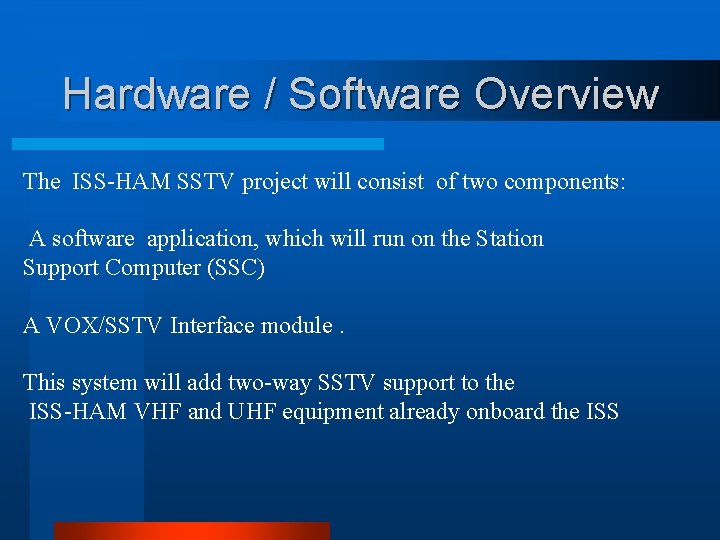 Hardware / Software Overview

The ISS-HAM SSTV project will consist of two components:

A software application, which will run on the Station Support Computer (SSC)

A VOX/SSTV Interface module .

This system will add two-way SSTV support to the ISS-HAM VHF and UHF equipment already onboard the ISS